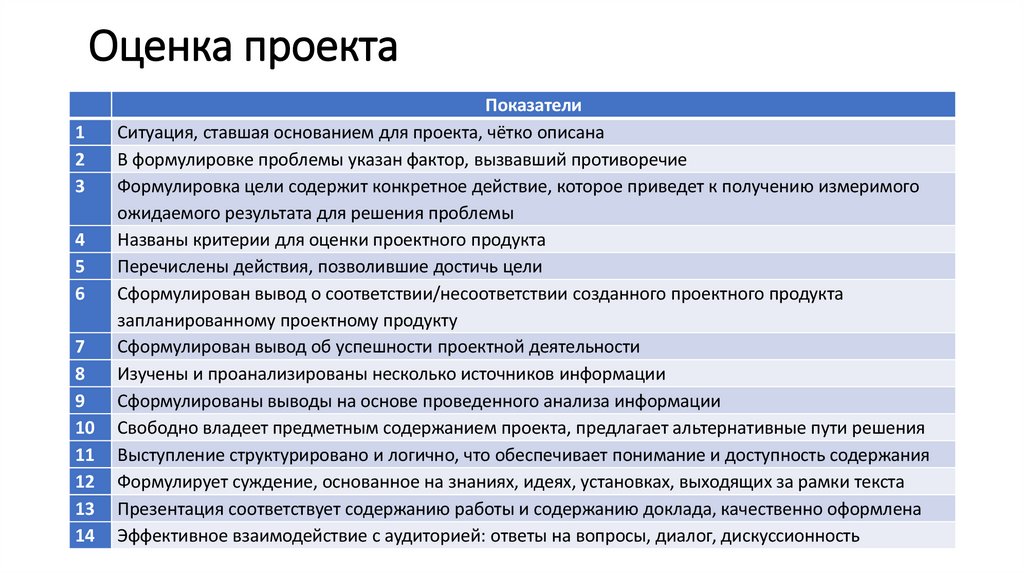 Оценка проекта

| | Показатели |
|---|---|
| 1 | Ситуация, ставшая основанием для проекта, чётко описана |
| 2 | В формулировке проблемы указан фактор, вызвавший противоречие |
| 3 | Формулировка цели содержит конкретное действие, которое приведет к получению измеримого ожидаемого результата для решения проблемы |
| 4 | Названы критерии для оценки проектного продукта |
| 5 | Перечислены действия, позволившие достичь цели |
| 6 | Сформулирован вывод о соответствии/несоответствии созданного проектного продукта запланированному проектному продукту |
| 7 | Сформулирован вывод об успешности проектной деятельности |
| 8 | Изучены и проанализированы несколько источников информации |
| 9 | Сформулированы выводы на основе проведенного анализа информации |
| 10 | Свободно владеет предметным содержанием проекта, предлагает альтернативные пути решения |
| 11 | Выступление структурировано и логично, что обеспечивает понимание и доступность содержания |
| 12 | Формулирует суждение, основанное на знаниях, идеях, установках, выходящих за рамки текста |
| 13 | Презентация соответствует содержанию работы и содержанию доклада, качественно оформлена |
| 14 | Эффективное взаимодействие с аудиторией: ответы на вопросы, диалог, дискуссионность |